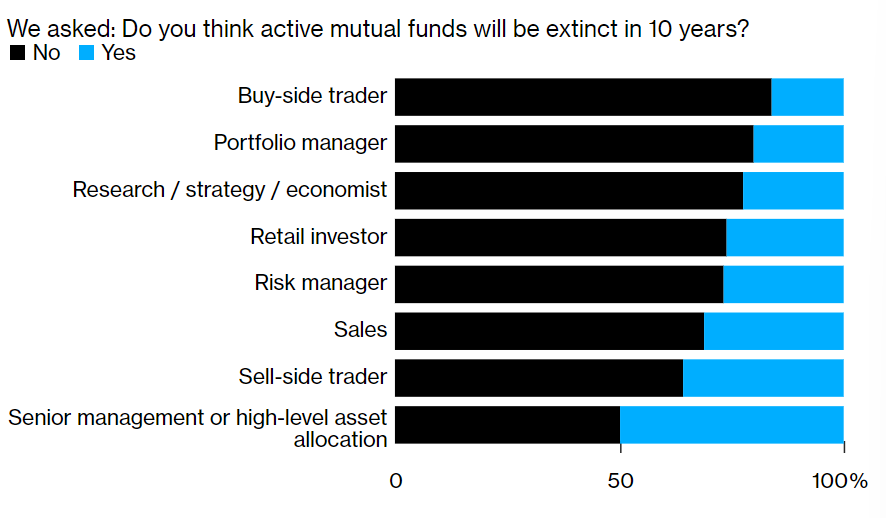 We asked: Do you think active mutual funds will be extinct in 10 years?
No Yes

Buy-side trader
Portfolio manager
Research / strategy / economist
Retail investor
Risk manager
Sales
Sell-side trader
Senior management or high-level asset allocation

0
50
100%